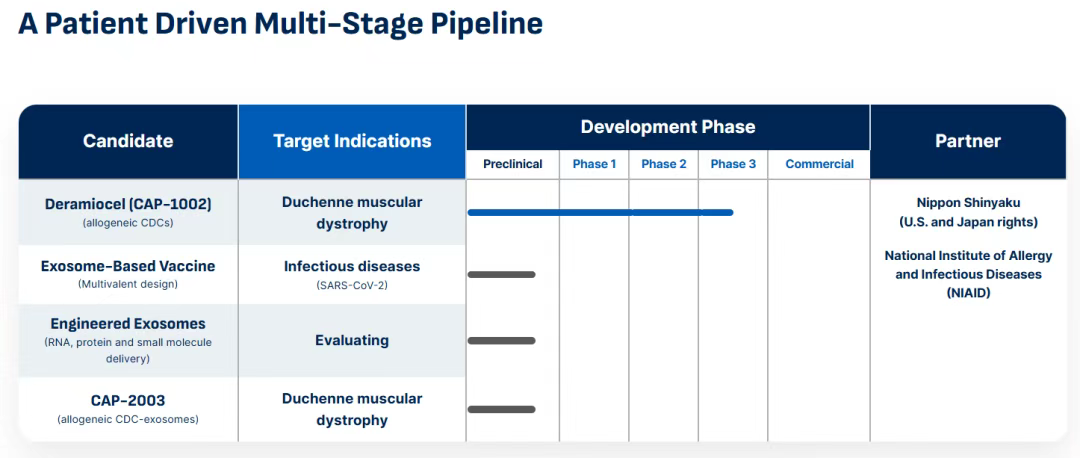 A Patient Driven Multi-Stage Pipeline

| Candidate | Target Indications | Development Phase: Preclinical | Phase 1 | Phase 2 | Phase 3 | Commercial | Partner |
|---|---|---|---|---|---|---|---|
| Deramiocel (CAP-1002) (allogeneic CDCs) | Duchenne muscular dystrophy | | | | | | Nippon Shinyaku (U.S. and Japan rights) |
| Exosome-Based Vaccine (Multivalent design) | Infectious diseases (SARS-CoV-2) | | | | | | National Institute of Allergy and Infectious Diseases (NIAID) |
| Engineered Exosomes (RNA, protein and small molecule delivery) | Evaluating | | | | | | |
| CAP-2003 (allogeneic CDC-exosomes) | Duchenne muscular dystrophy | | | | | | |